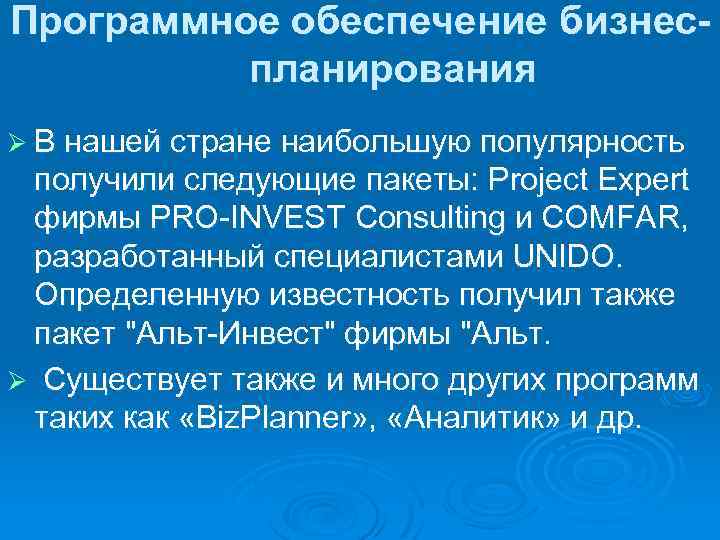 Программное обеспечение бизнес-планирования

➢ В нашей стране наибольшую популярность получили следующие пакеты: Project Expert фирмы PRO-INVEST Consulting и COMFAR, разработанный специалистами UNIDO. Определенную известность получил также пакет "Альт-Инвест" фирмы "Альт.

➢ Существует также и много других программ таких как «BizPlanner», «Аналитик» и др.